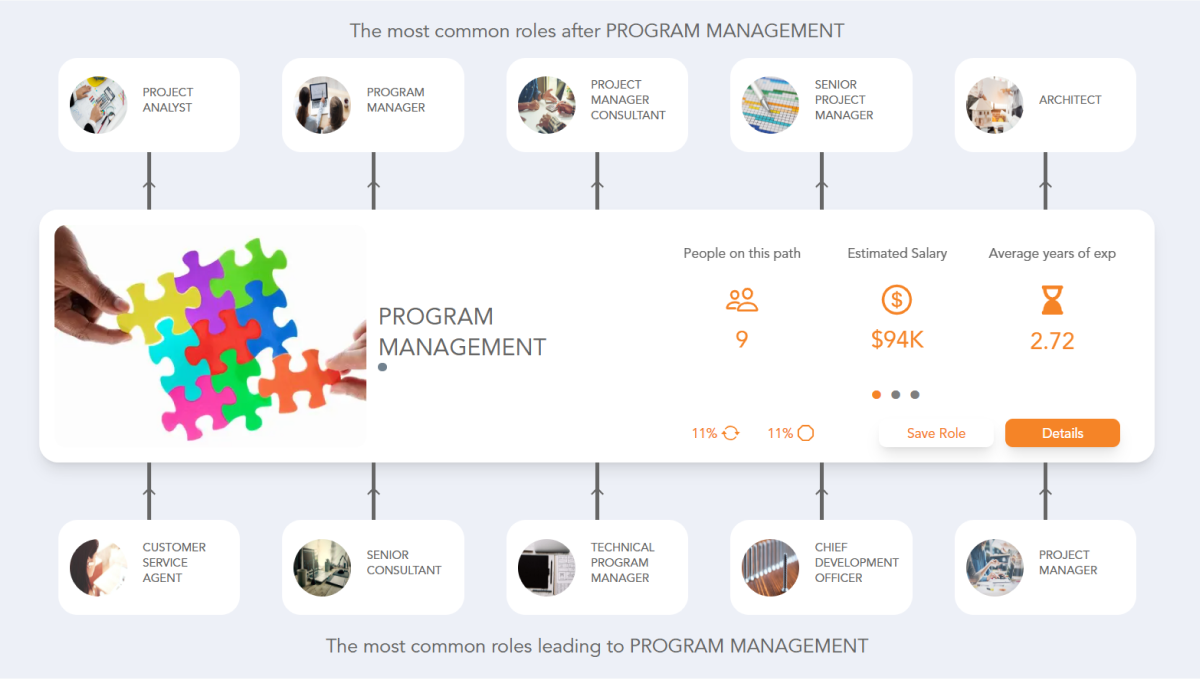 The most common roles after PROGRAM MANAGEMENT

PROJECT ANALYST

PROGRAM MANAGER

PROJECT MANAGER CONSULTANT

SENIOR PROJECT MANAGER

ARCHITECT

PROGRAM MANAGEMENT

People on this path
9

Estimated Salary
$94K

Average years of exp
2.72

11%

11%

Save Role

Details

CUSTOMER SERVICE AGENT

SENIOR CONSULTANT

TECHNICAL PROGRAM MANAGER

CHIEF DEVELOPMENT OFFICER

PROJECT MANAGER

The most common roles leading to PROGRAM MANAGEMENT